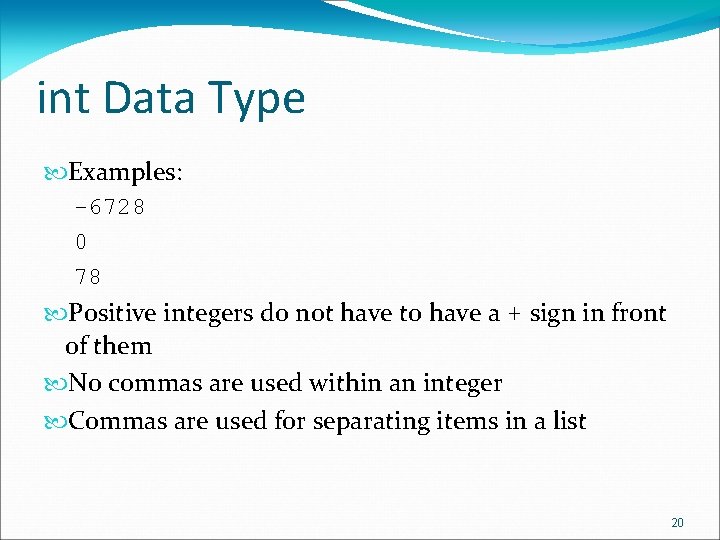 int Data Type

Examples:

-6728

0

78

Positive integers do not have to have a + sign in front of them

No commas are used within an integer

Commas are used for separating items in a list

20